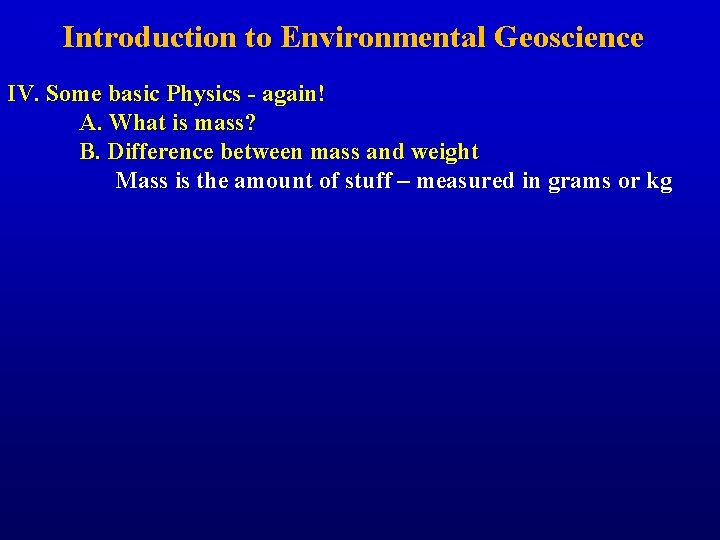 Introduction to Environmental Geoscience

IV. Some basic Physics - again!
A. What is mass?
B. Difference between mass and weight
Mass is the amount of stuff – measured in grams or kg